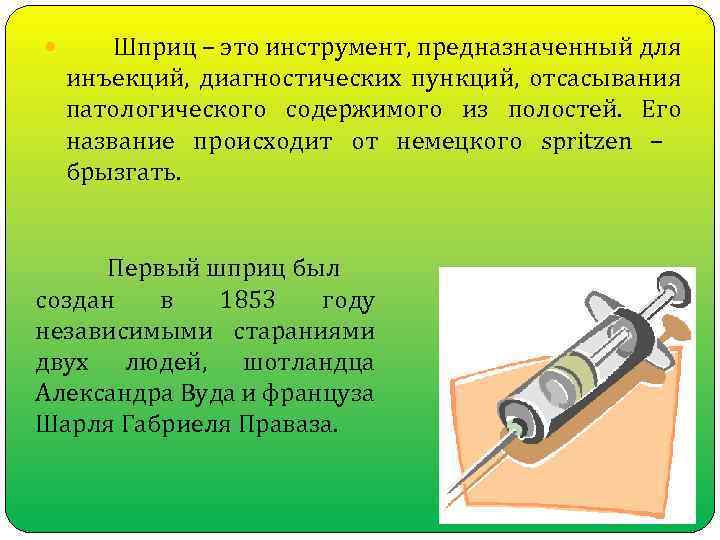 Шприц – это инструмент, предназначенный для инъекций, диагностических пункций, отсасывания патологического содержимого из полостей. Его название происходит от немецкого spritzen – брызгать.

Первый шприц был создан в 1853 году независимыми стараниями двух людей, шотландца Александра Вуда и француза Шарля Габриеля Праваза.